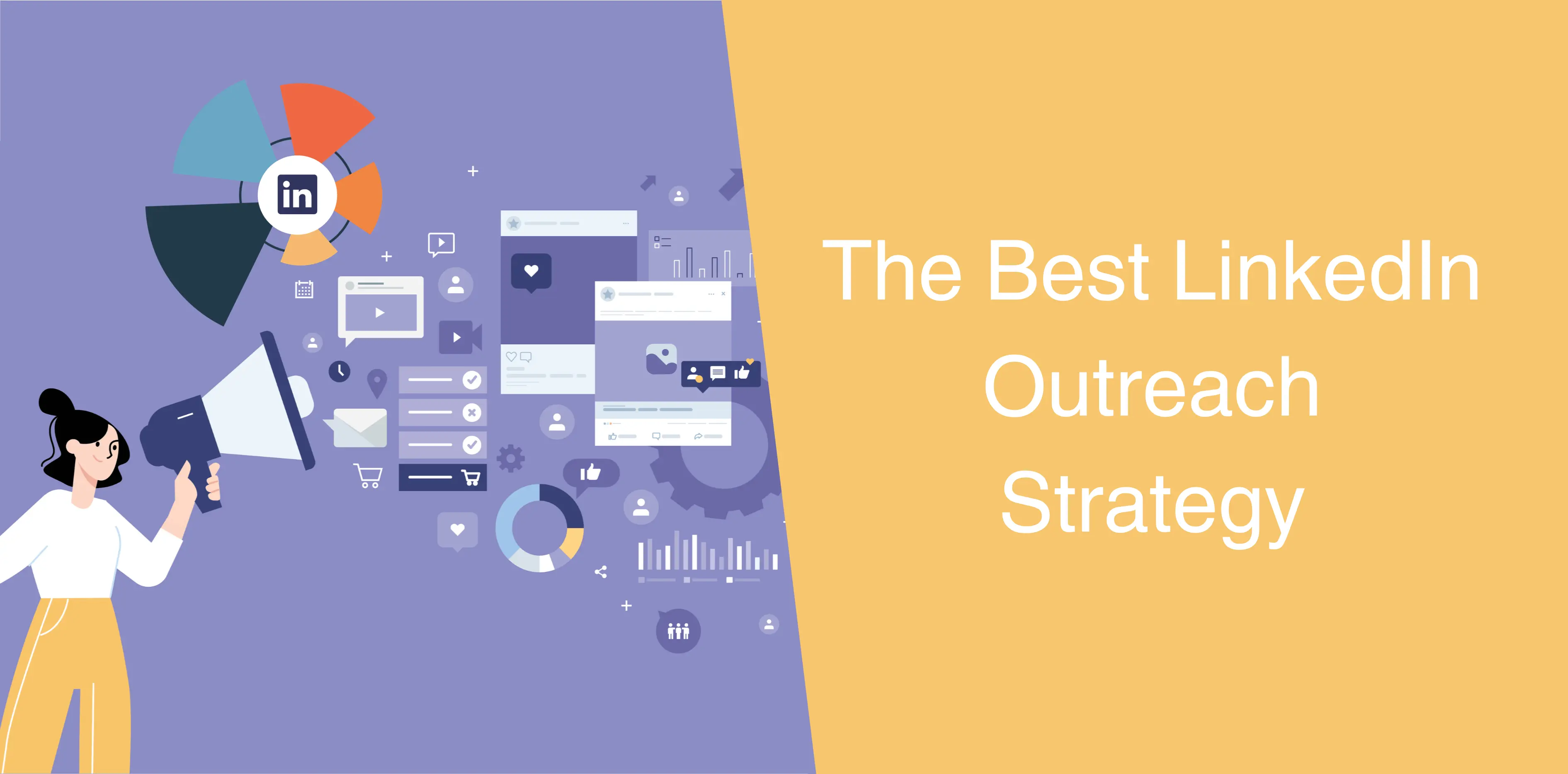 in

The Best LinkedIn Outreach Strategy